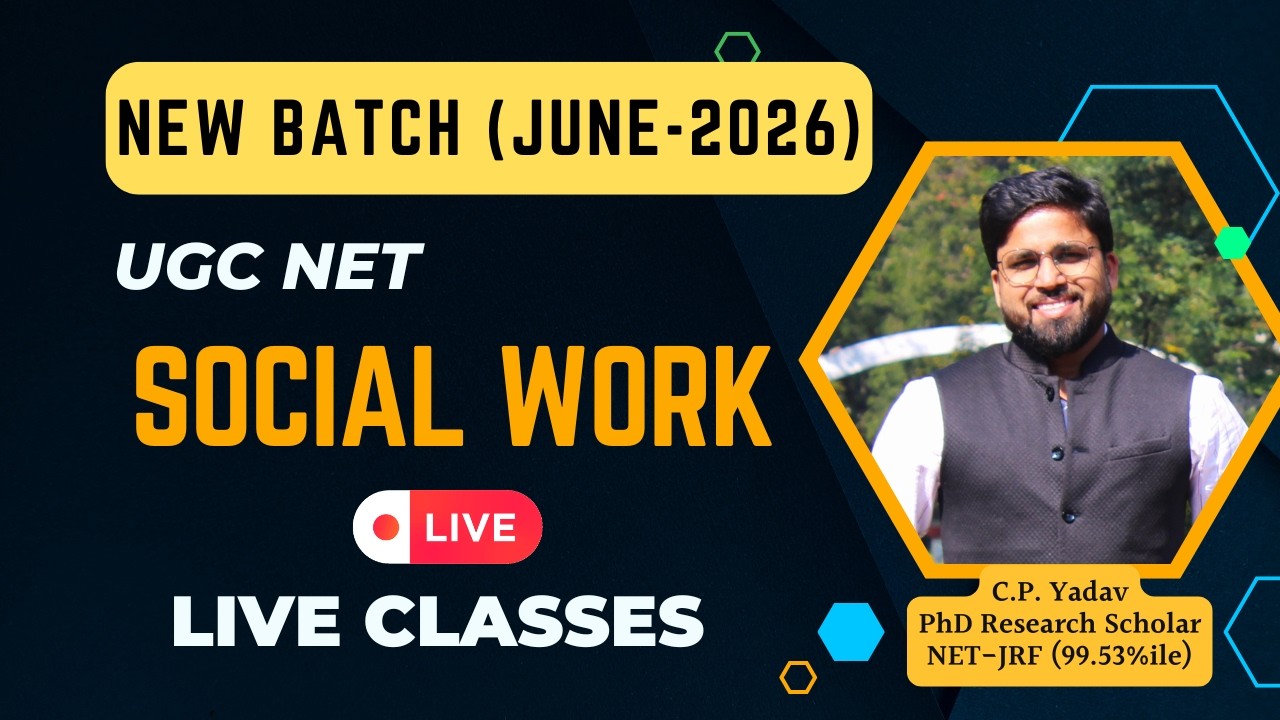 NEW BATCH (JUNE-2026)

UGC NET

SOCIAL WORK

LIVE

LIVE CLASSES

C.P. Yadav
PhD Research Scholar
NET-JRF (99.53%ile)